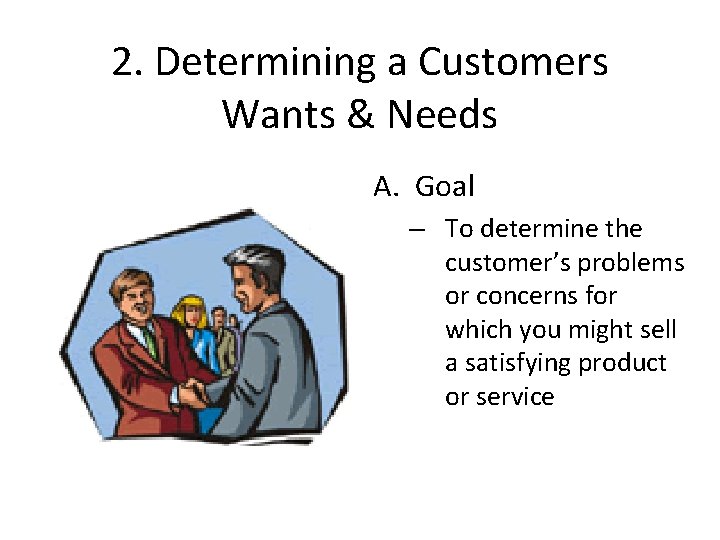 2. Determining a Customers Wants & Needs

A. Goal

– To determine the customer’s problems or concerns for which you might sell a satisfying product or service